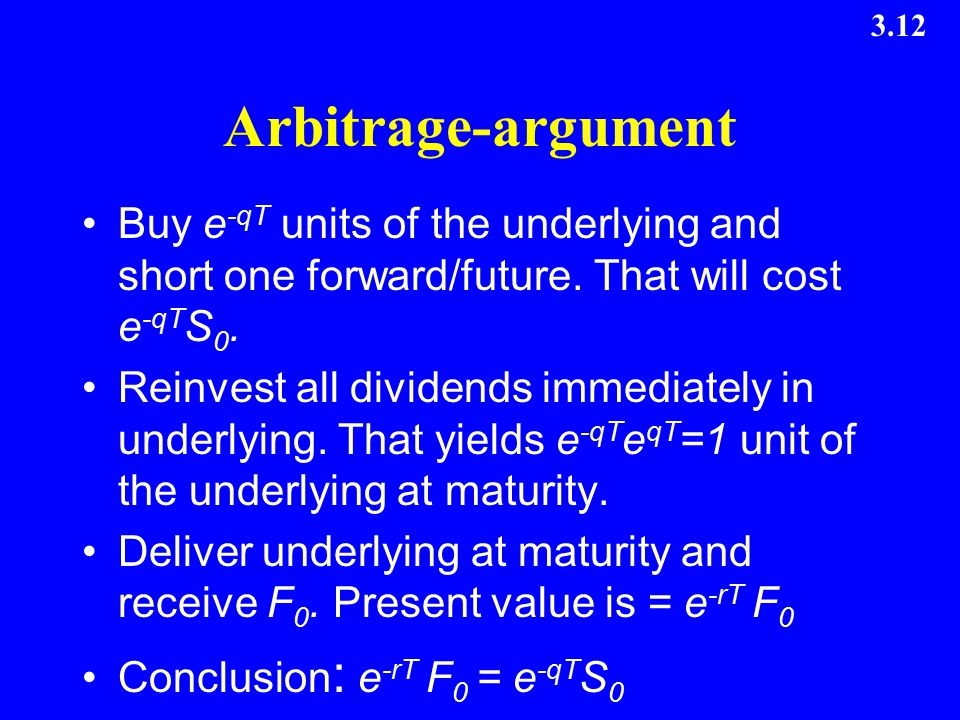 3.12

Arbitrage-argument

• Buy $e^{-qT}$ units of the underlying and short one forward/future. That will cost $e^{-qT}S_0$.

• Reinvest all dividends immediately in underlying. That yields $e^{-qT}e^{qT}=1$ unit of the underlying at maturity.

• Deliver underlying at maturity and receive $F_0$. Present value is = $e^{-rT} F_0$

• Conclusion: $e^{-rT} F_0 = e^{-qT}S_0$